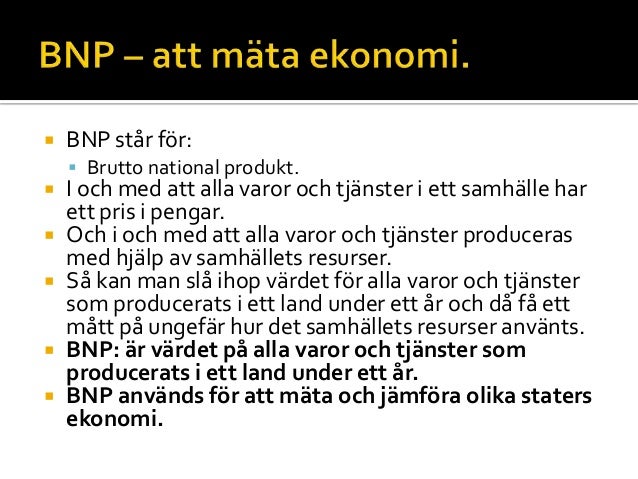 BNP – att mäta ekonomi.

BNP står för:

Brutto national produkt.

I och med att alla varor och tjänster i ett samhälle har ett pris i pengar.

Och i och med att alla varor och tjänster produceras med hjälp av samhällets resurser.

Så kan man slå ihop värdet för alla varor och tjänster som producerats i ett land under ett år och då få ett mått på ungefär hur det samhällets resurser använts.

BNP: är värdet på alla varor och tjänster som producerats i ett land under ett år.

BNP används för att mäta och jämföra olika staters ekonomi.